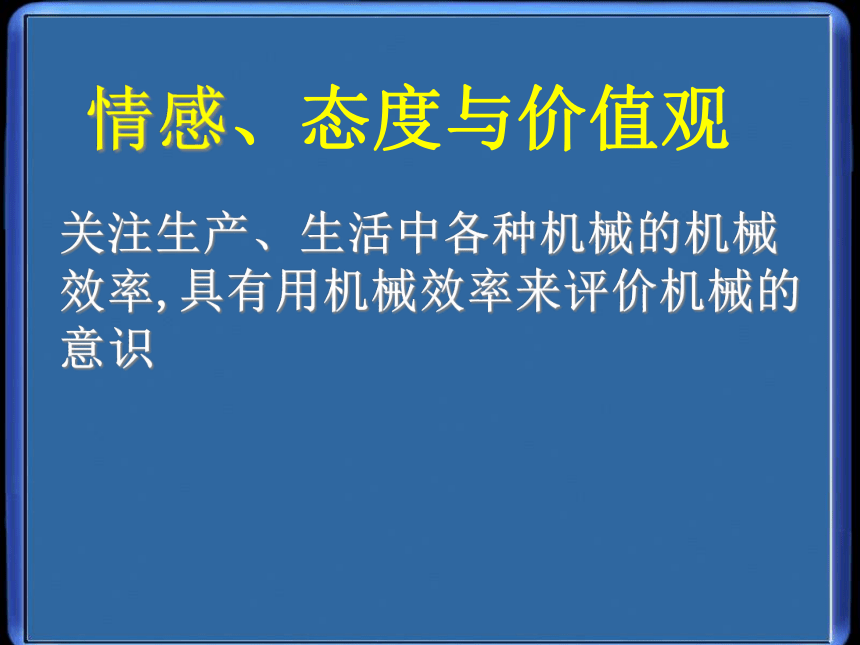 情感、态度与价值观

关注生产、生活中各种机械的机械效率,具有用机械效率来评价机械的意识